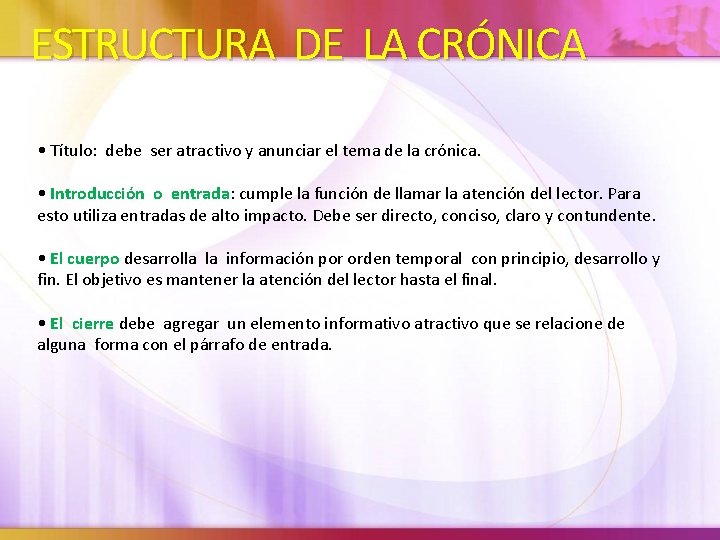 ESTRUCTURA DE LA CRÓNICA

• Título: debe ser atractivo y anunciar el tema de la crónica.

• Introducción o entrada: cumple la función de llamar la atención del lector. Para esto utiliza entradas de alto impacto. Debe ser directo, conciso, claro y contundente.

• El cuerpo desarrolla la información por orden temporal con principio, desarrollo y fin. El objetivo es mantener la atención del lector hasta el final.

• El cierre debe agregar un elemento informativo atractivo que se relacione de alguna forma con el párrafo de entrada.